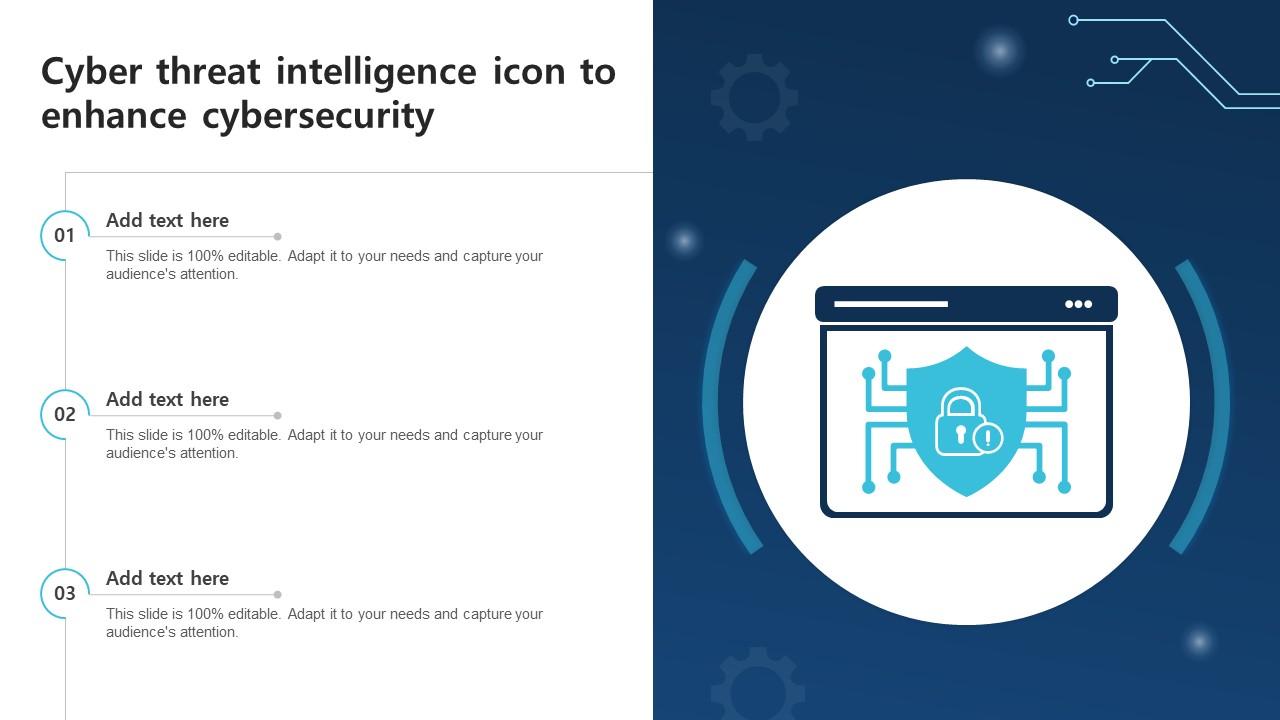 Cyber threat intelligence icon to enhance cybersecurity

01
Add text here
This slide is 100% editable. Adapt it to your needs and capture your audience's attention.

02
Add text here
This slide is 100% editable. Adapt it to your needs and capture your audience's attention.

03
Add text here
This slide is 100% editable. Adapt it to your needs and capture your audience's attention.